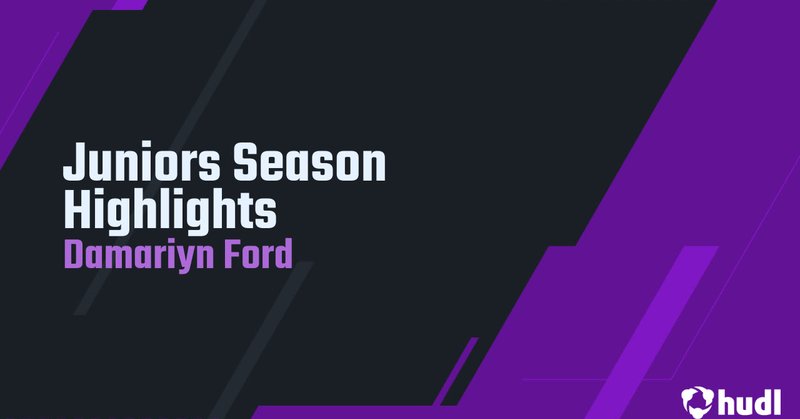 Juniors Season Highlights
Damariyn Ford

hudl